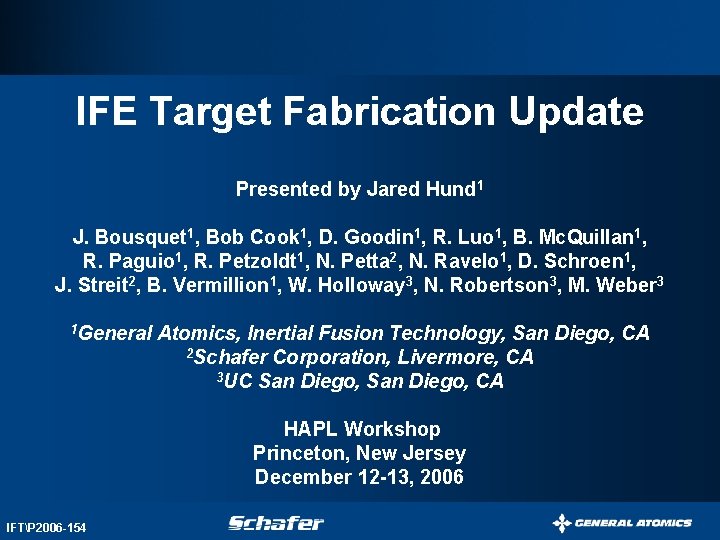 IFE Target Fabrication Update

Presented by Jared Hund$^1$

J. Bousquet$^1$, Bob Cook$^1$, D. Goodin$^1$, R. Luo$^1$, B. McQuillan$^1$, R. Paguio$^1$, R. Petzoldt$^1$, N. Petta$^2$, N. Ravelo$^1$, D. Schroen$^1$, J. Streit$^2$, B. Vermillion$^1$, W. Holloway$^3$, N. Robertson$^3$, M. Weber$^3$

$^1$General Atomics, Inertial Fusion Technology, San Diego, CA
$^2$Schafer Corporation, Livermore, CA
$^3$UC San Diego, San Diego, CA

HAPL Workshop
Princeton, New Jersey
December 12-13, 2006

IFT\P2006-154
Schafer
GENERAL ATOMICS